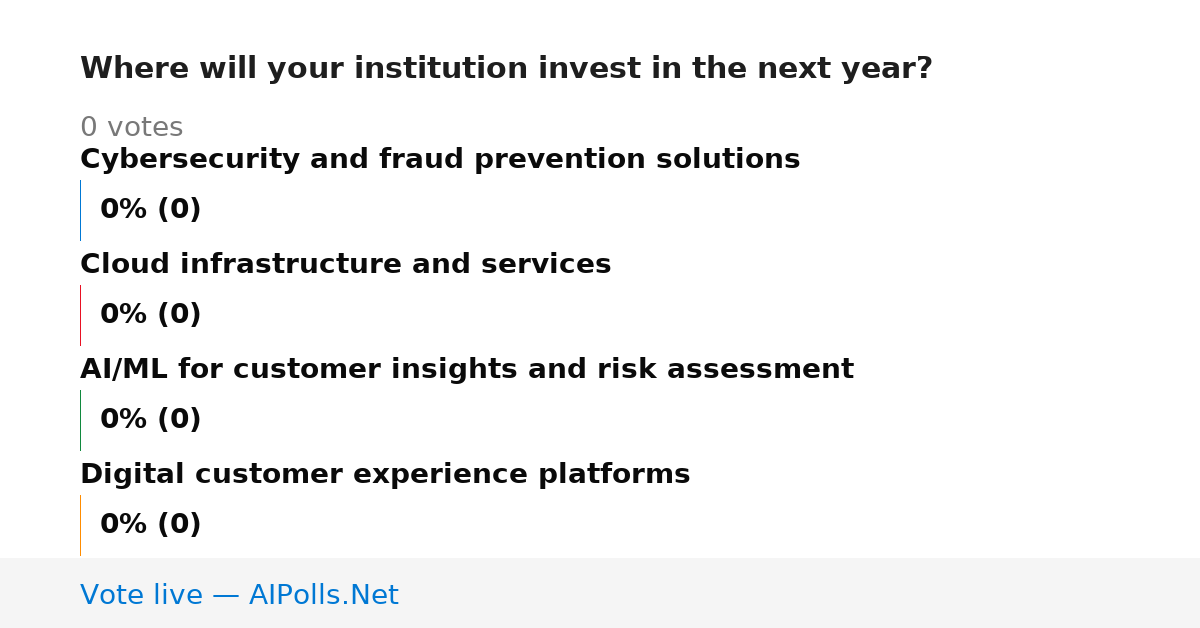 Where will your institution invest in the next year?

0 votes

Cybersecurity and fraud prevention solutions

0% (0)

Cloud infrastructure and services

0% (0)

AI/ML for customer insights and risk assessment

0% (0)

Digital customer experience platforms

0% (0)

Vote live — AIPolls.Net